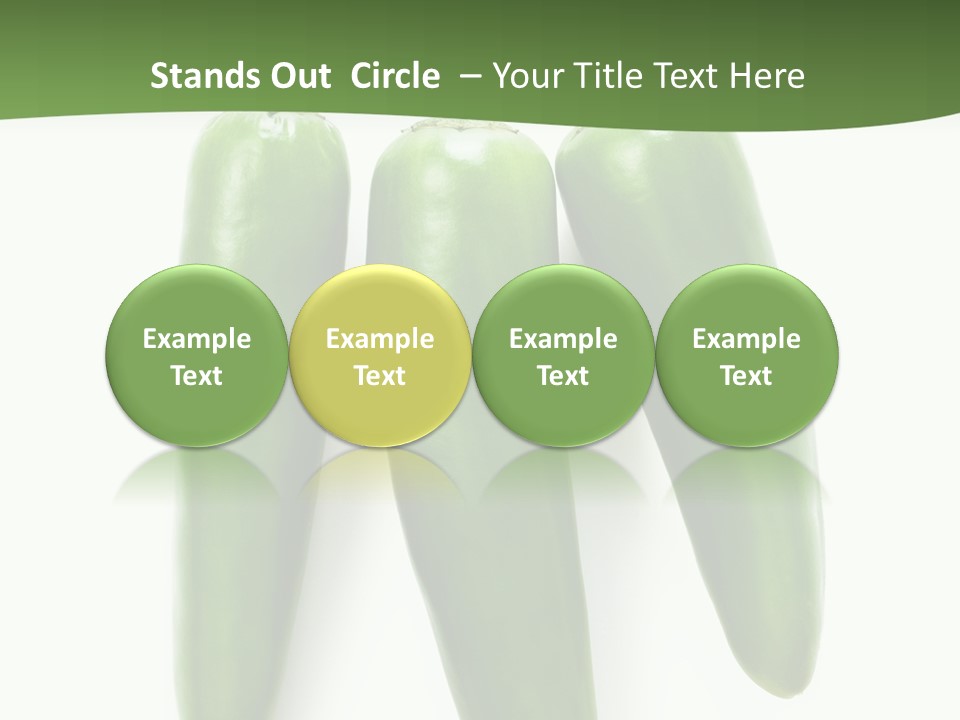 Stands Out Circle – Your Title Text Here

Example Text

Example Text

Example Text

Example Text